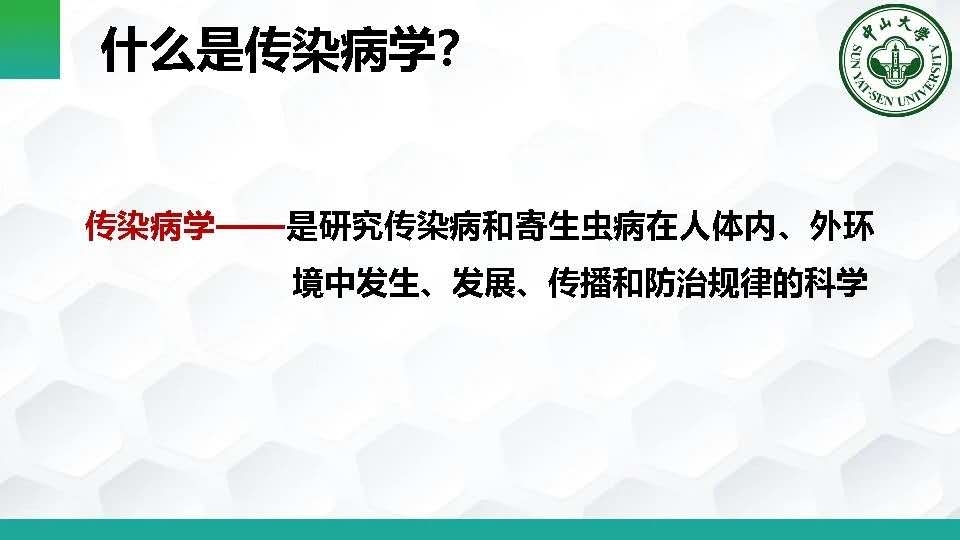 什么是传染病学?

中山大学 SUN YAT-SEN UNIVERSITY

传染病学——是研究传染病和寄生虫病在人体内、外环境中发生、发展、传播和防治规律的科学